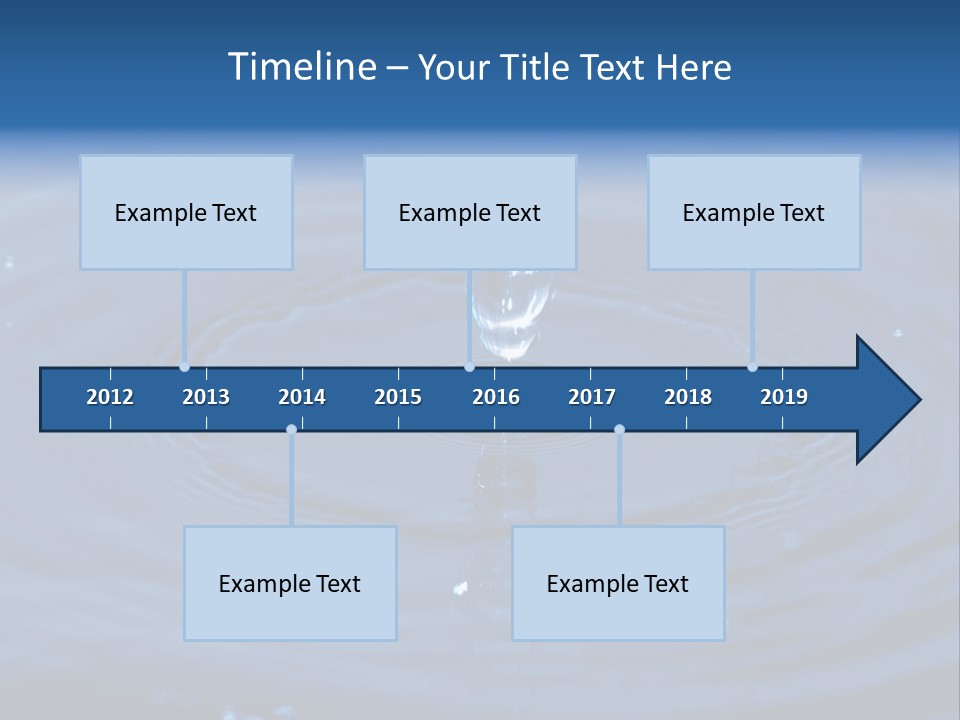 Timeline – Your Title Text Here

Example Text

Example Text

Example Text

2012 2013 2014 2015 2016 2017 2018 2019

Example Text

Example Text